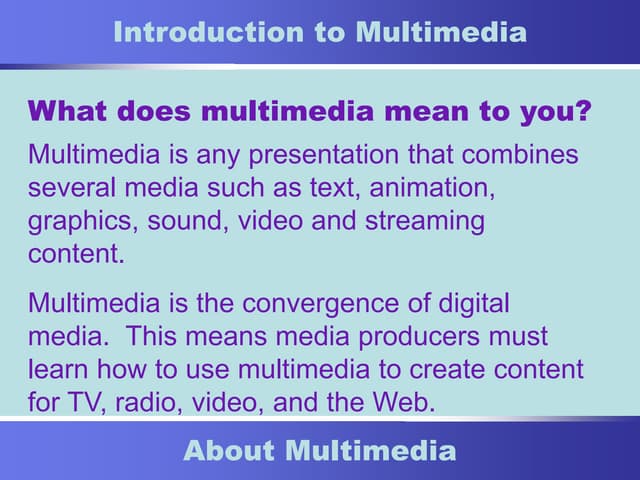 Introduction to Multimedia

What does multimedia mean to you?

Multimedia is any presentation that combines several media such as text, animation, graphics, sound, video and streaming content.

Multimedia is the convergence of digital media.  This means media producers must learn how to use multimedia to create content for TV, radio, video, and the Web.

About Multimedia